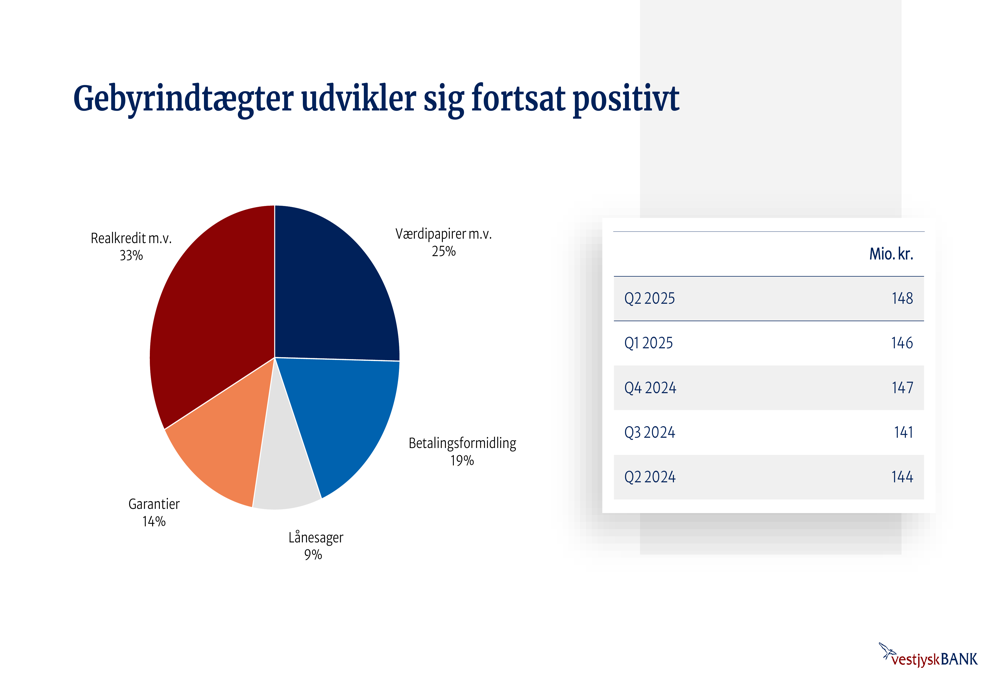 Gebyrindtægter udvikler sig fortsat positivt

Realkredit m.v.
33%

Værdipapirer m.v.
25%

Betalingsformidling
19%

Lånesager
9%

Garantier
14%

| | Mio. kr. |
|---|---|
| Q2 2025 | 148 |
| Q1 2025 | 146 |
| Q4 2024 | 147 |
| Q3 2024 | 141 |
| Q2 2024 | 144 |

vestjyskBANK